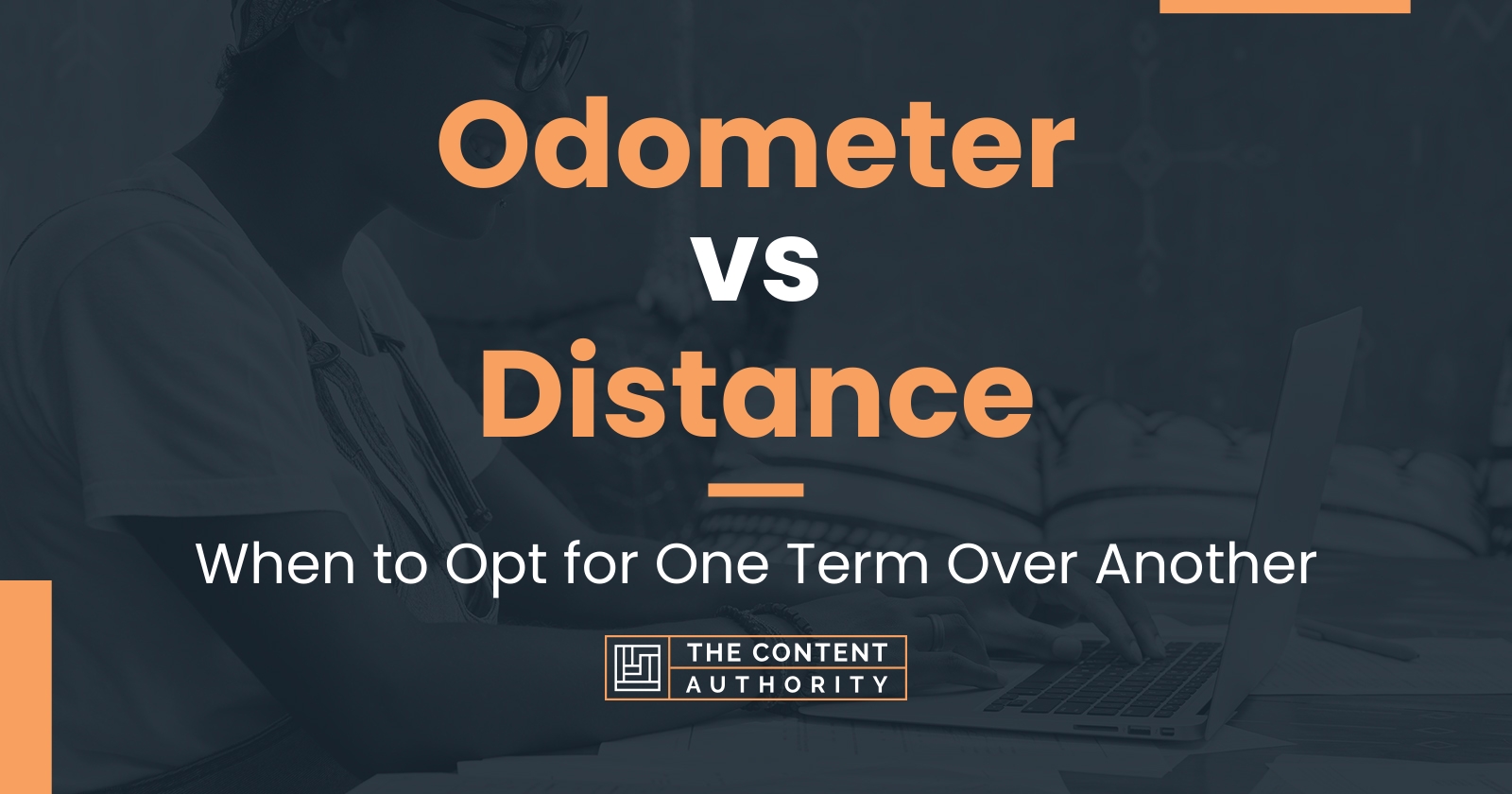 Odometer vs Distance

When to Opt for One Term Over Another

THE CONTENT AUTHORITY